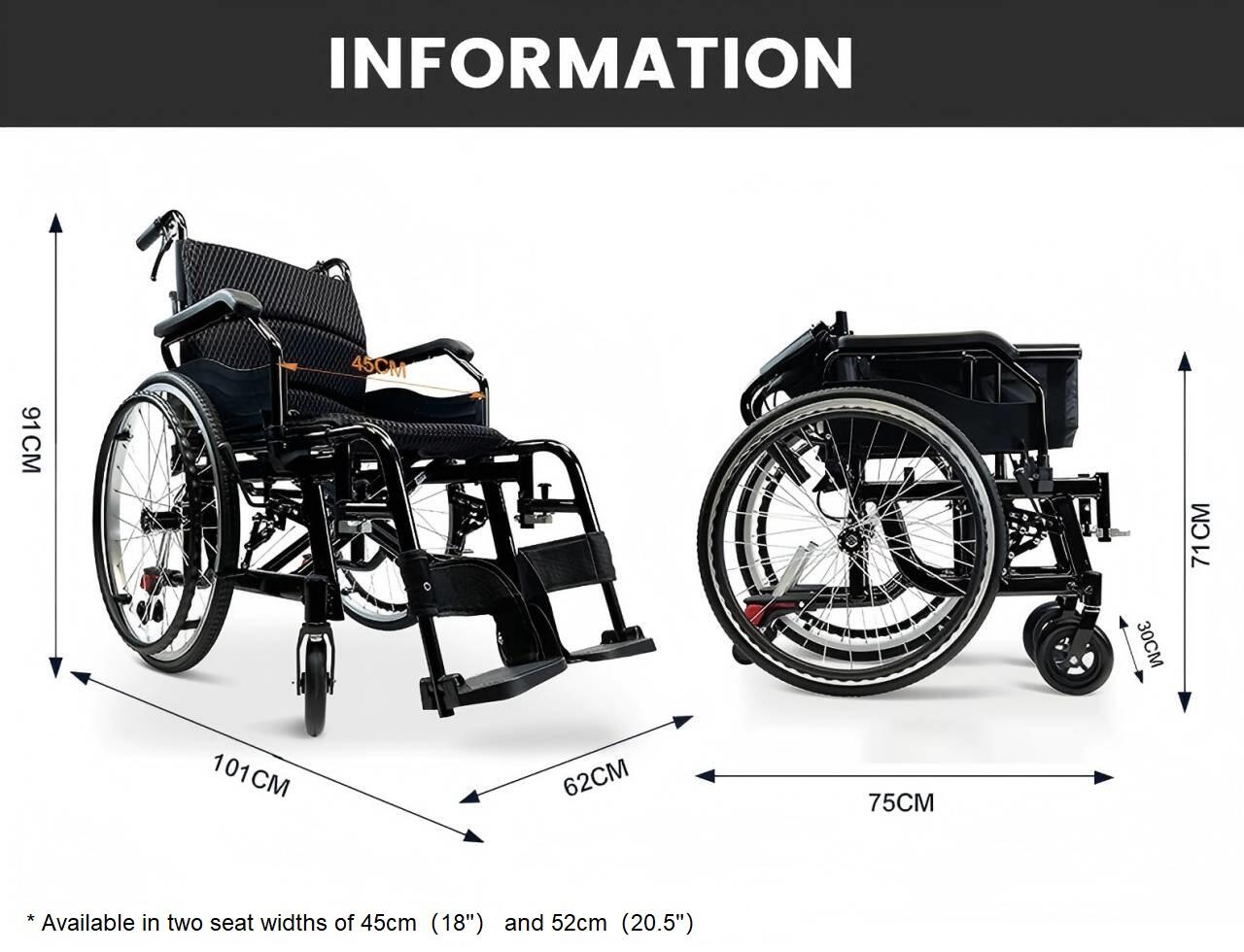 INFORMATION

91CM

45CM

101CM

62CM

71CM

30CM

75CM

* Available in two seat widths of 45cm (18") and 52cm (20.5")